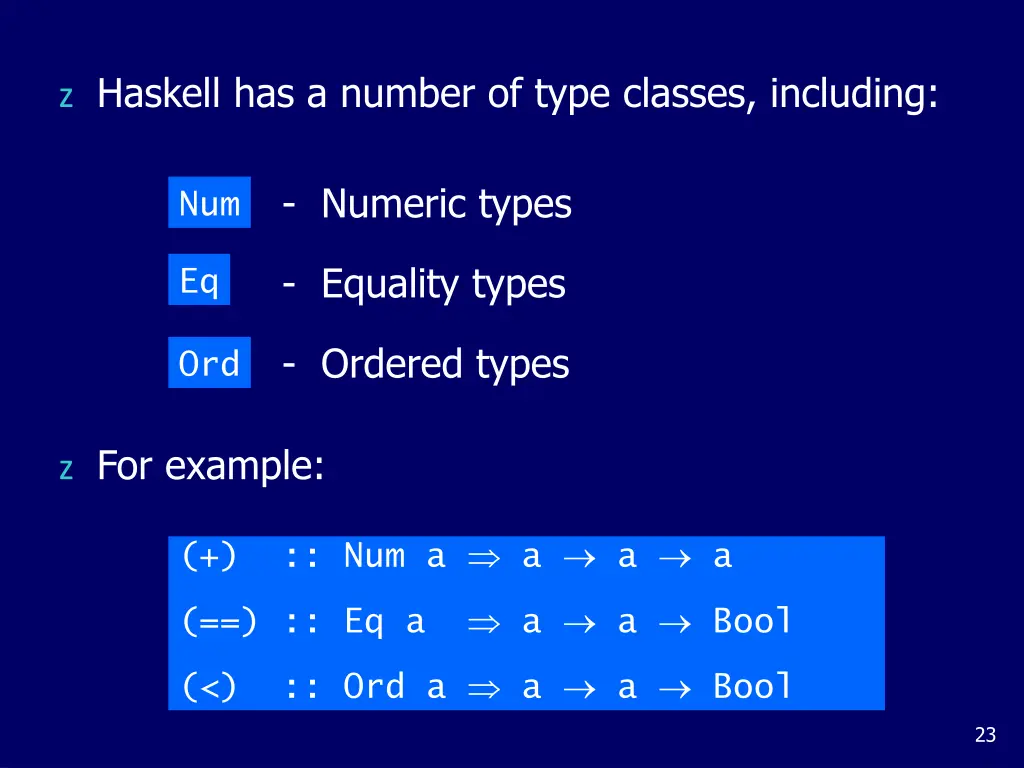 z Haskell has a number of type classes, including:

Num - Numeric types

Eq - Equality types

Ord - Ordered types

z For example:

(+) :: Num a $\Rightarrow$ a $\rightarrow$ a $\rightarrow$ a

(==) :: Eq a $\Rightarrow$ a $\rightarrow$ a $\rightarrow$ Bool

(<) :: Ord a $\Rightarrow$ a $\rightarrow$ a $\rightarrow$ Bool

23